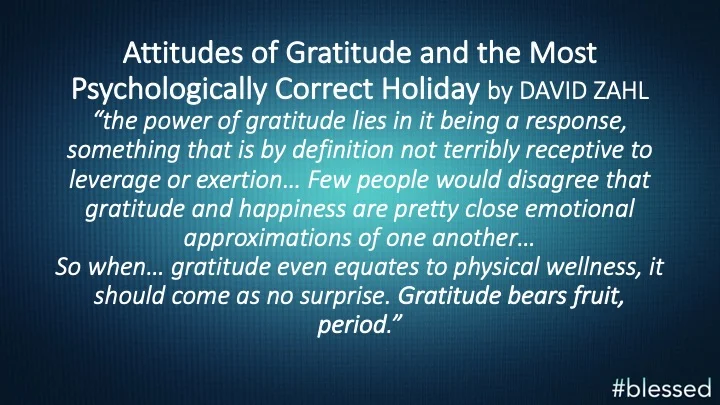 Attitudes of Gratitude and the Most Psychologically Correct Holiday by DAVID ZAHL

“the power of gratitude lies in it being a response, something that is by definition not terribly receptive to leverage or exertion… Few people would disagree that gratitude and happiness are pretty close emotional approximations of one another…
So when… gratitude even equates to physical wellness, it should come as no surprise. Gratitude bears fruit, period.”

#blessed